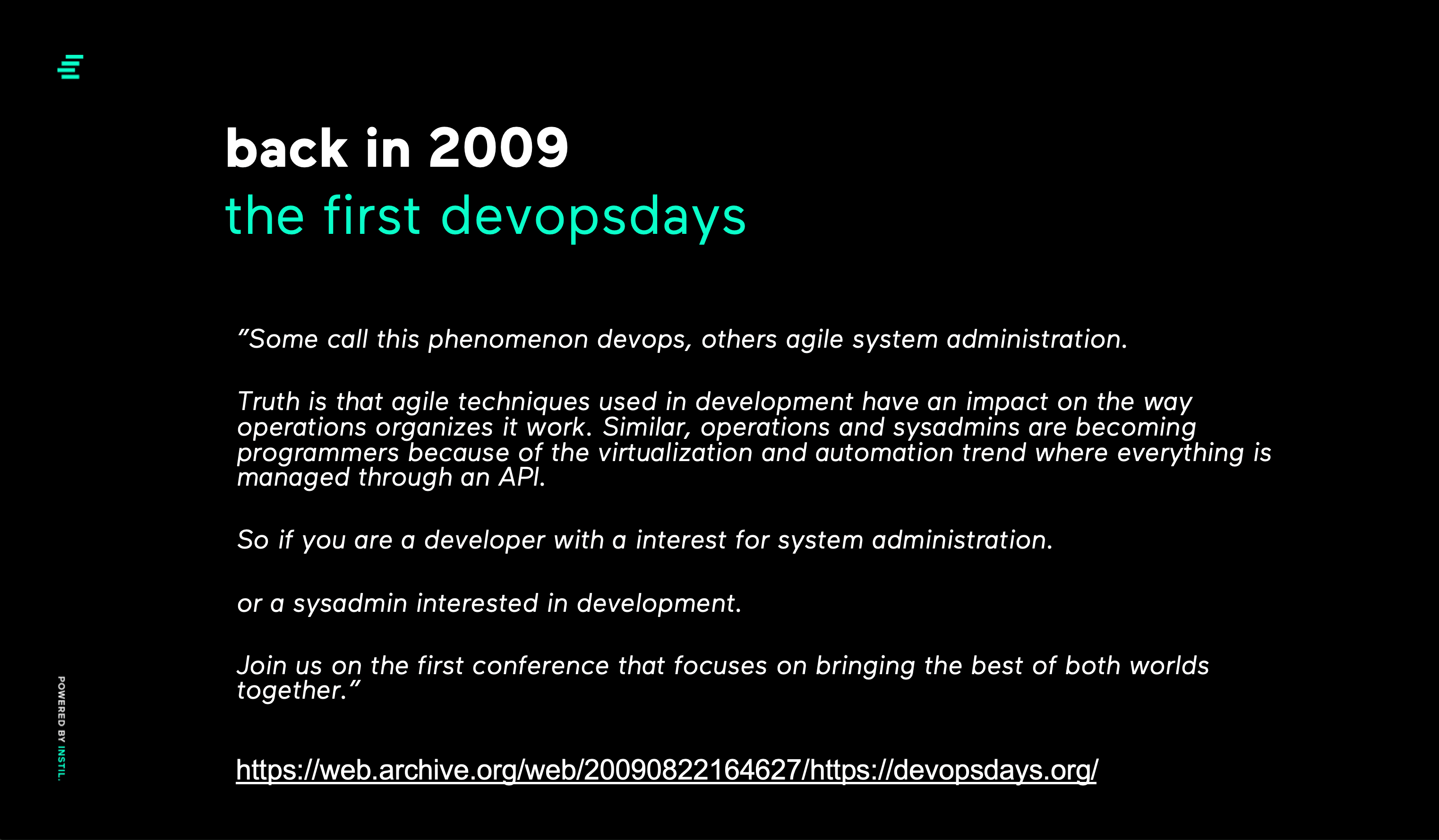 back in 2009
the first devopsdays

"Some call this phenomenon devops, others agile system administration.

Truth is that agile techniques used in development have an impact on the way operations organizes it work. Similar, operations and sysadmins are becoming programmers because of the virtualization and automation trend where everything is managed through an API.

So if you are a developer with a interest for system administration.

or a sysadmin interested in development.

Join us on the first conference that focuses on bringing the best of both worlds together."

https://web.archive.org/web/20090822164627/https://devopsdays.org/

POWERED BY INSTIL.